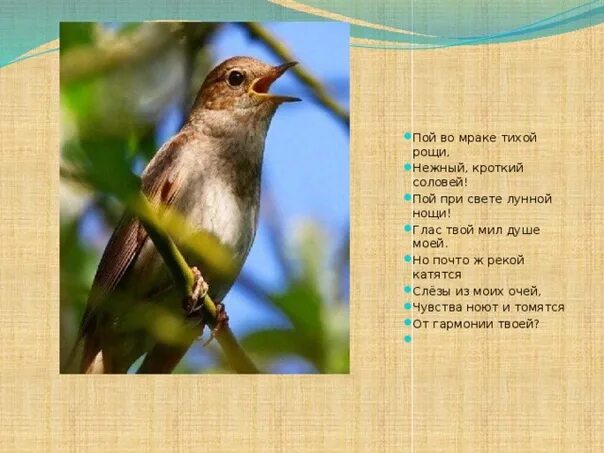 Пой во мраке тихой рощи,
Нежный, кроткий соловей!
Пой при свете лунной нощи!
Глас твой мил душе моей.
Но почто ж рекой катятся
Слёзы из моих очей,
Чувства ноют и томятся
От гармонии твоей?